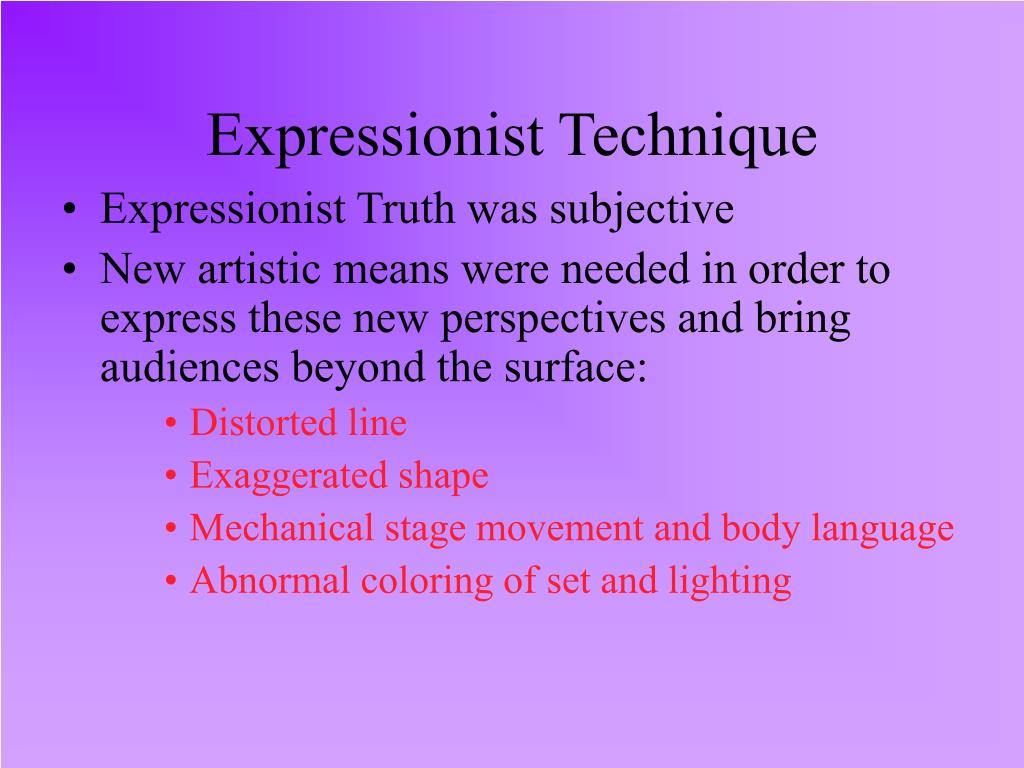 Expressionist Technique

• Expressionist Truth was subjective
• New artistic means were needed in order to express these new perspectives and bring audiences beyond the surface:
  • Distorted line
  • Exaggerated shape
  • Mechanical stage movement and body language
  • Abnormal coloring of set and lighting